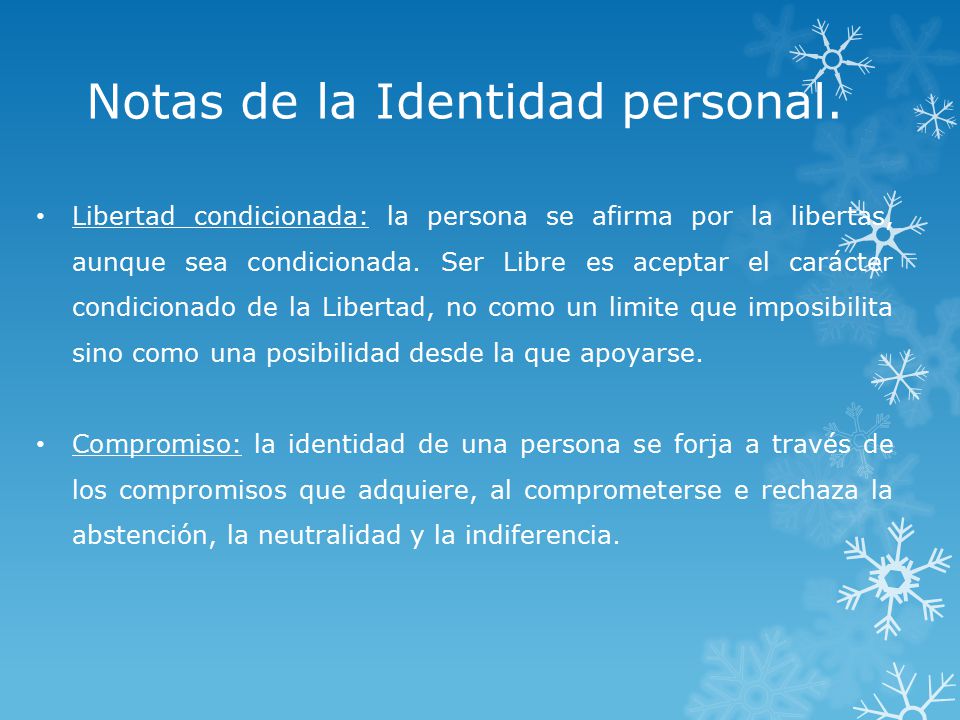 Notas de la Identidad personal.

• Libertad condicionada: la persona se afirma por la libertas, aunque sea condicionada. Ser Libre es aceptar el carácter condicionado de la Libertad, no como un limite que imposibilita sino como una posibilidad desde la que apoyarse.

• Compromiso: la identidad de una persona se forja a través de los compromisos que adquiere, al comprometerse e rechaza la abstención, la neutralidad y la indiferencia.